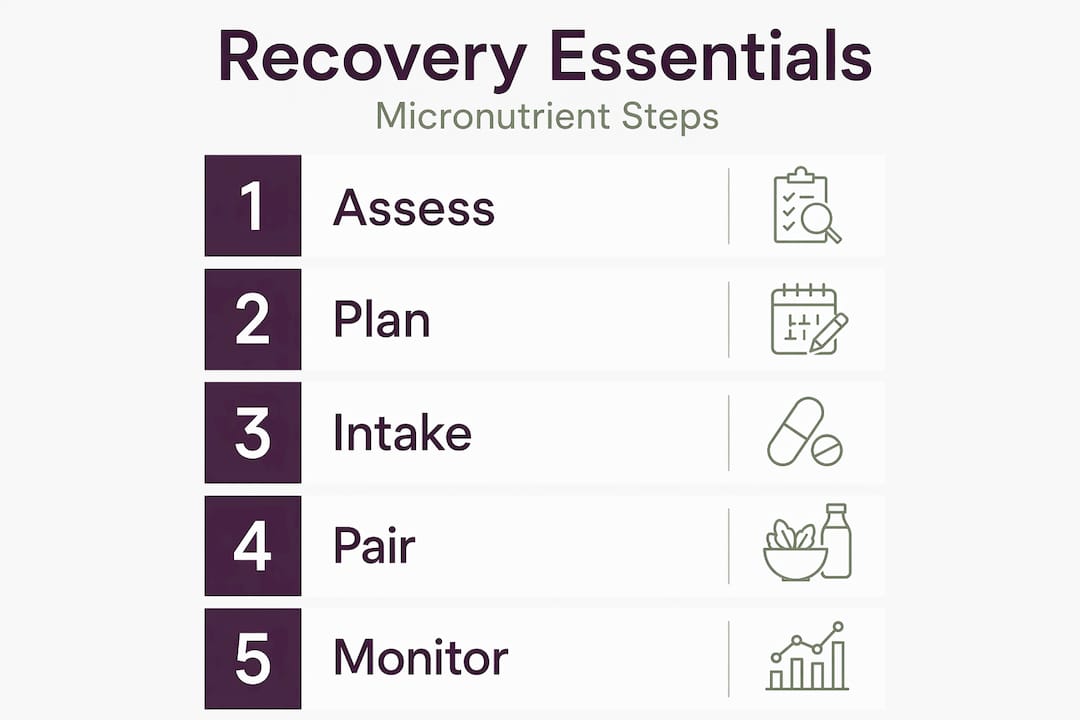 Recovery Essentials

Micronutrient Steps

1 Assess

2 Plan

3 Intake

4 Pair

5 Monitor